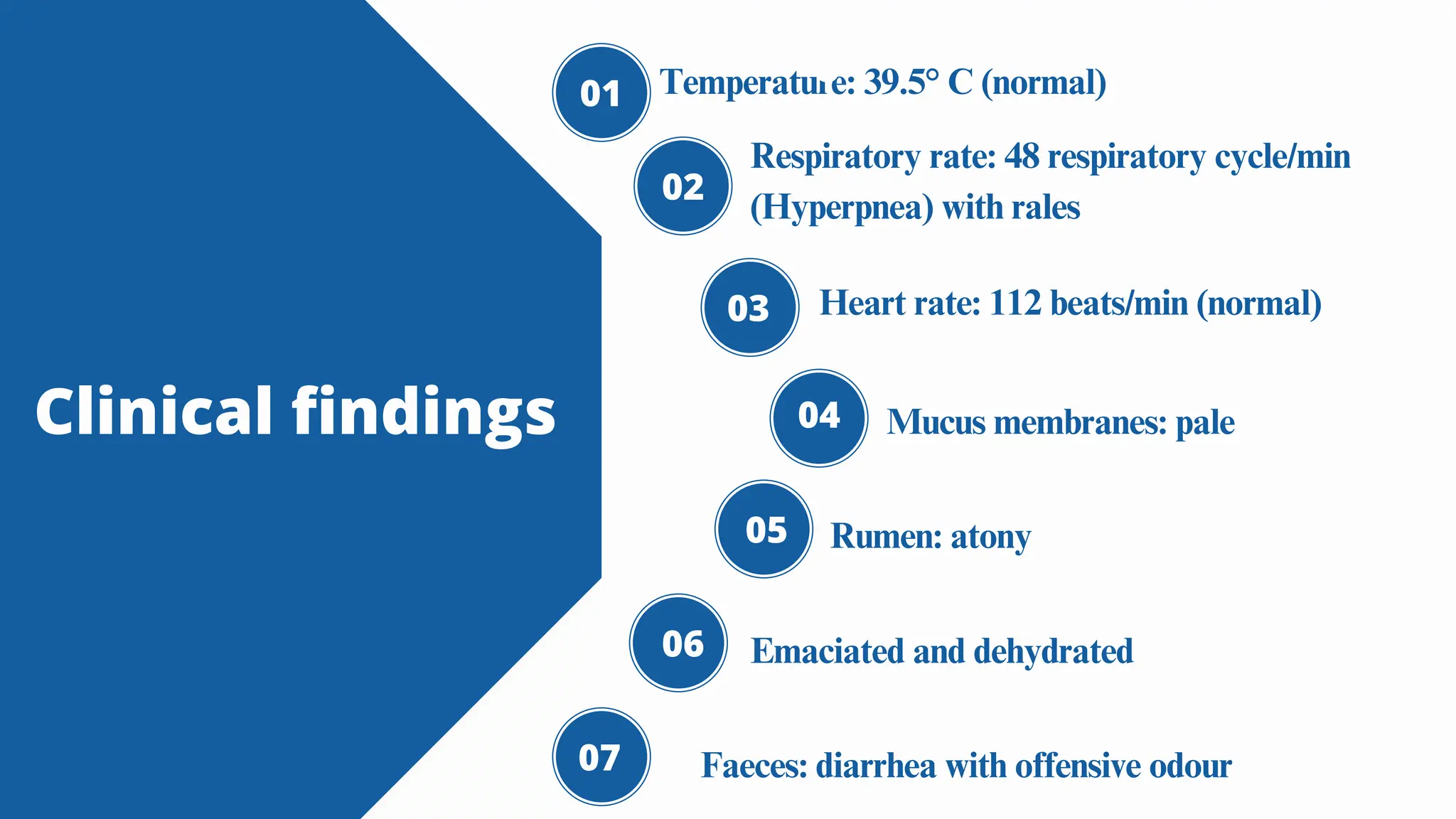 Clinical findings

01 Temperature: 39.5° C (normal)

02 Respiratory rate: 48 respiratory cycle/min (Hyperpnea) with rales

03 Heart rate: 112 beats/min (normal)

04 Mucus membranes: pale

05 Rumen: atony

06 Emaciated and dehydrated

07 Faeces: diarrhea with offensive odour